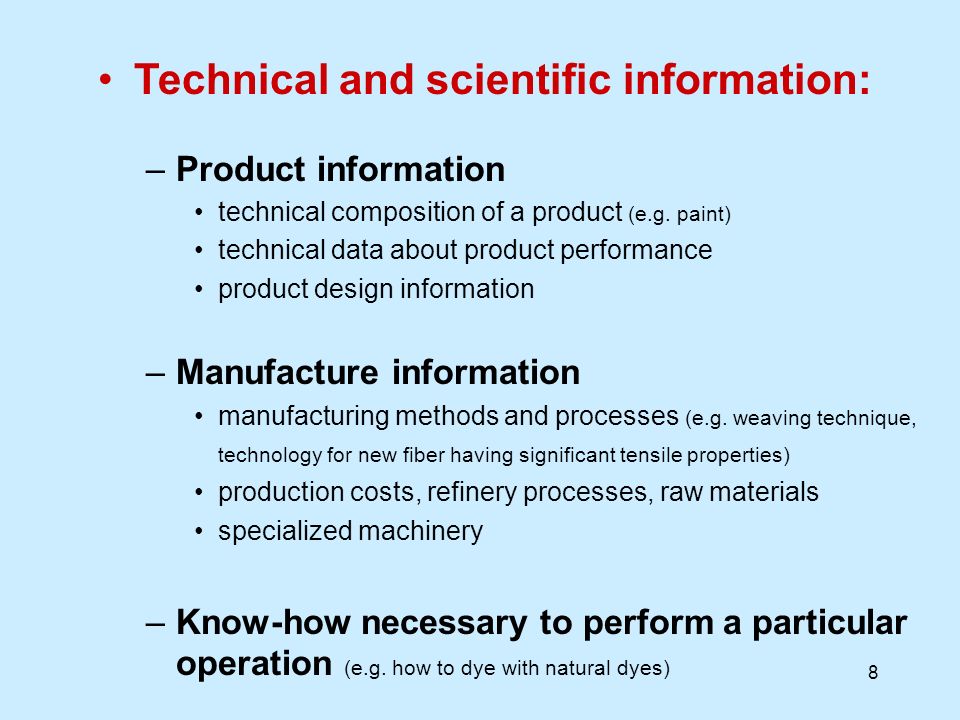 • Technical and scientific information:

– Product information
• technical composition of a product (e.g. paint)
• technical data about product performance
• product design information

– Manufacture information
• manufacturing methods and processes (e.g. weaving technique, technology for new fiber having significant tensile properties)
• production costs, refinery processes, raw materials
• specialized machinery

– Know-how necessary to perform a particular operation (e.g. how to dye with natural dyes)

8